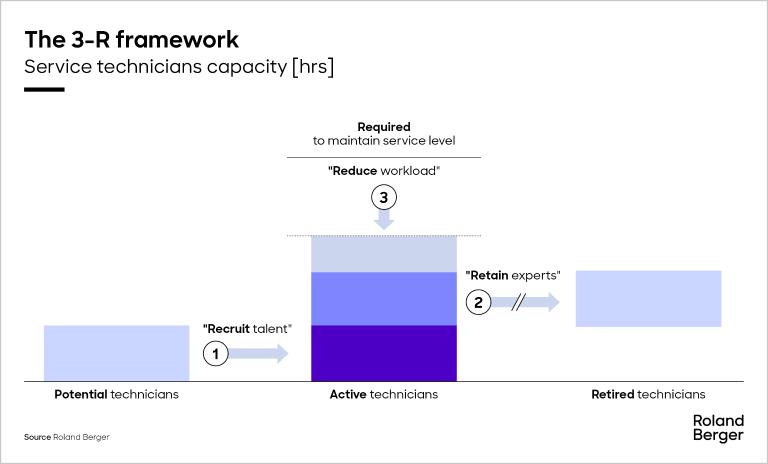 The 3-R framework
Service technicians capacity [hrs]

Required
to maintain service level

"Reduce workload"

3

"Retain experts"

2

"Recruit talent"

1

Potential technicians

Active technicians

Retired technicians

Source Roland Berger

Roland Berger